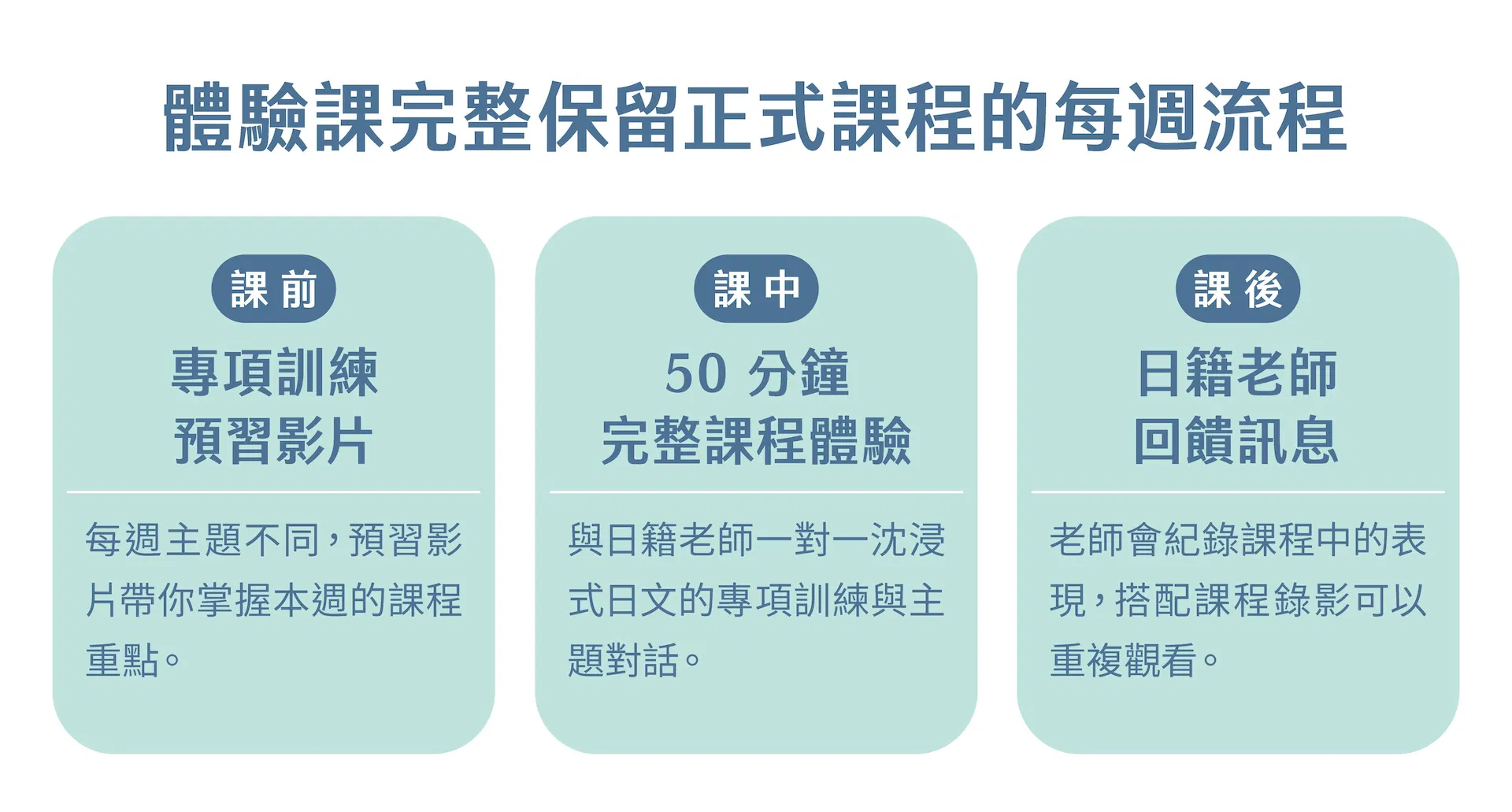 體驗課完整保留正式課程的每週流程

課前

專項訓練
預習影片

每週主題不同，預習影片帶你掌握本週的課程重點。

課中

50 分鐘
完整課程體驗

與日籍老師一對一沈浸式日文的專項訓練與主題對話。

課後

日籍老師
回饋訊息

老師會紀錄課程中的表現，搭配課程錄影可以重複觀看。